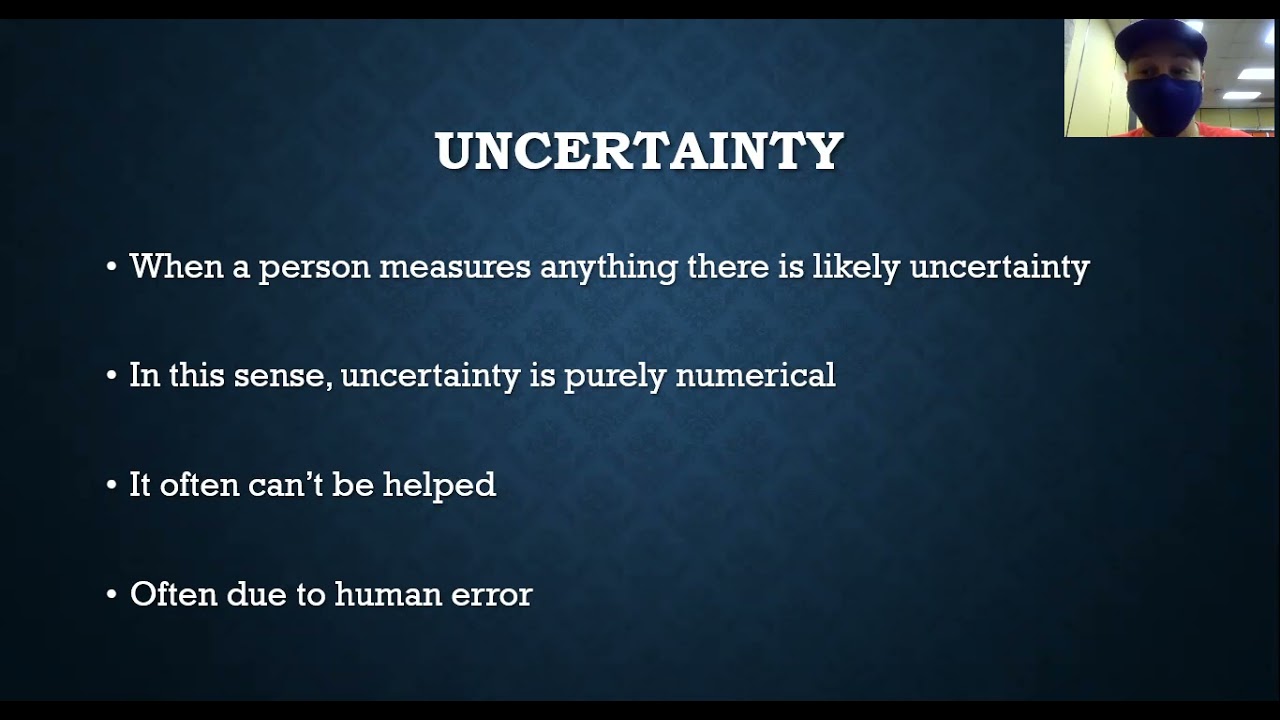 UNCERTAINTY

• When a person measures anything there is likely uncertainty

• In this sense, uncertainty is purely numerical

• It often can't be helped

• Often due to human error